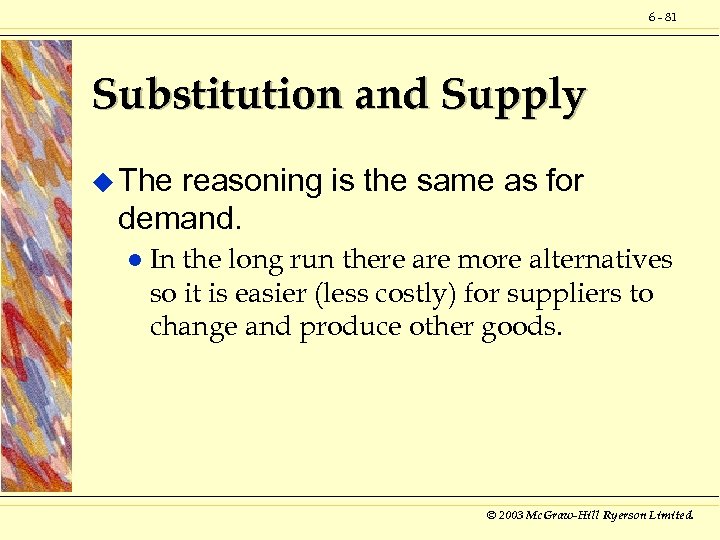 6 - 81

Substitution and Supply

The reasoning is the same as for demand.

In the long run there are more alternatives so it is easier (less costly) for suppliers to change and produce other goods.

© 2003 McGraw-Hill Ryerson Limited.